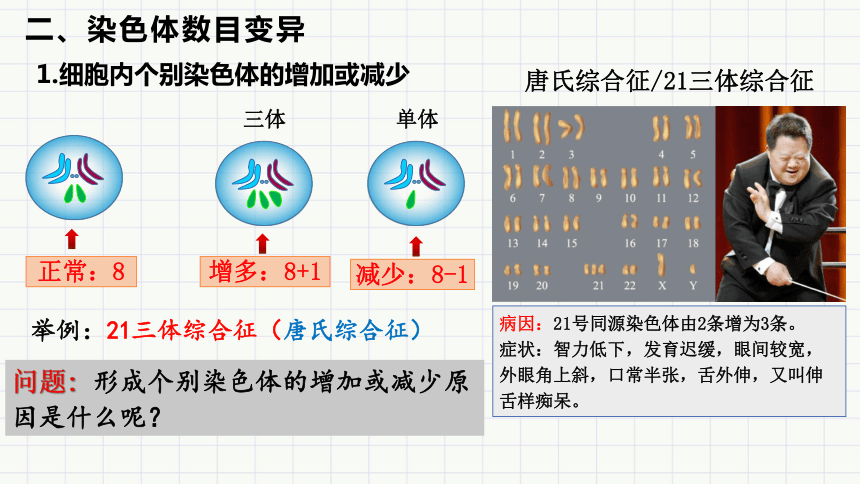 二、染色体数目变异

1.细胞内个别染色体的增加或减少

三体

单体

正常：8

增多：8+1

减少：8-1

举例：21三体综合征（唐氏综合征）

问题：形成个别染色体的增加或减少原因是什么呢？

唐氏综合征/21三体综合征

1 2 3 4 5
6 7 8 9 10 11 12
13 14 15 16 17 18
19 20 21 22 X Y

病因：21号同源染色体由2条增为3条。
症状：智力低下，发育迟缓，眼间较宽，外眼角上斜，口常半张，舌外伸，又叫伸舌样痴呆。